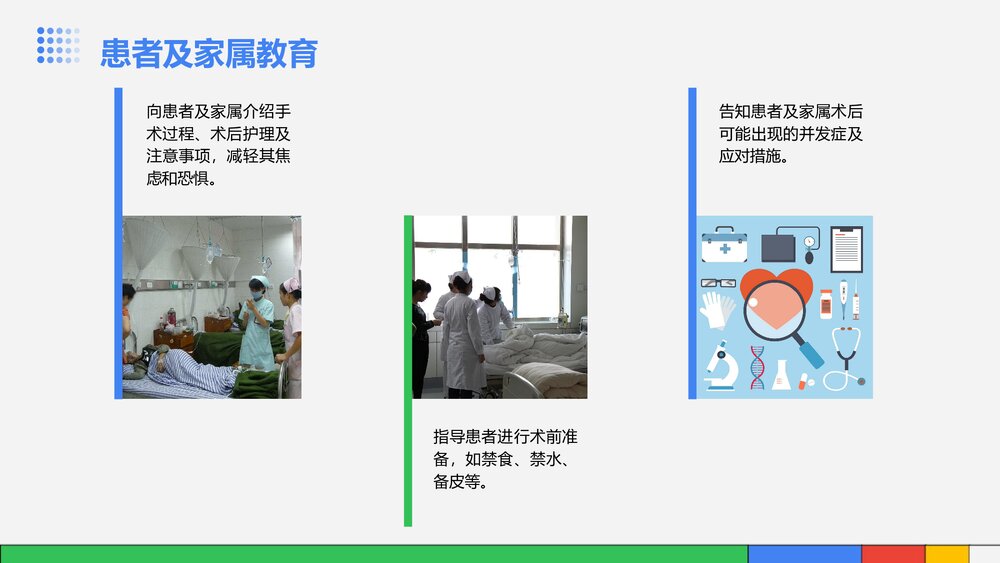 患者及家属教育

向患者及家属介绍手术过程、术后护理及注意事项，减轻其焦虑和恐惧。

指导患者进行术前准备，如禁食、禁水、备皮等。

告知患者及家属术后可能出现的并发症及应对措施。